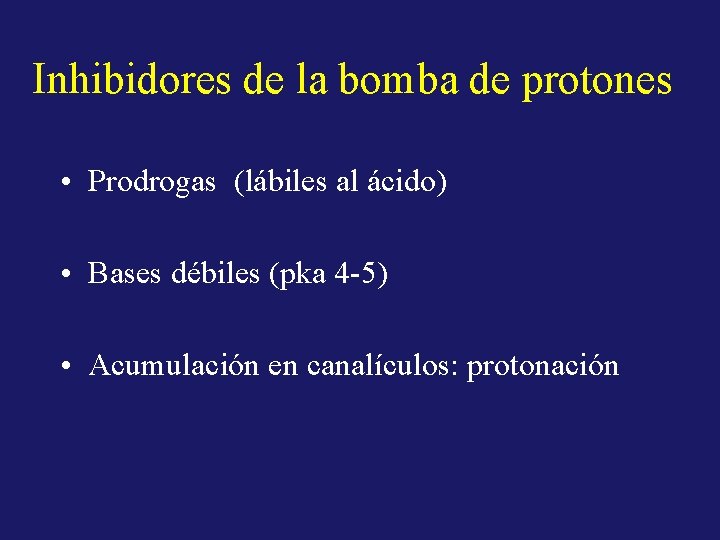 Inhibidores de la bomba de protones

• Prodrogas (lábiles al ácido)

• Bases débiles (pka 4-5)

• Acumulación en canalículos: protonación